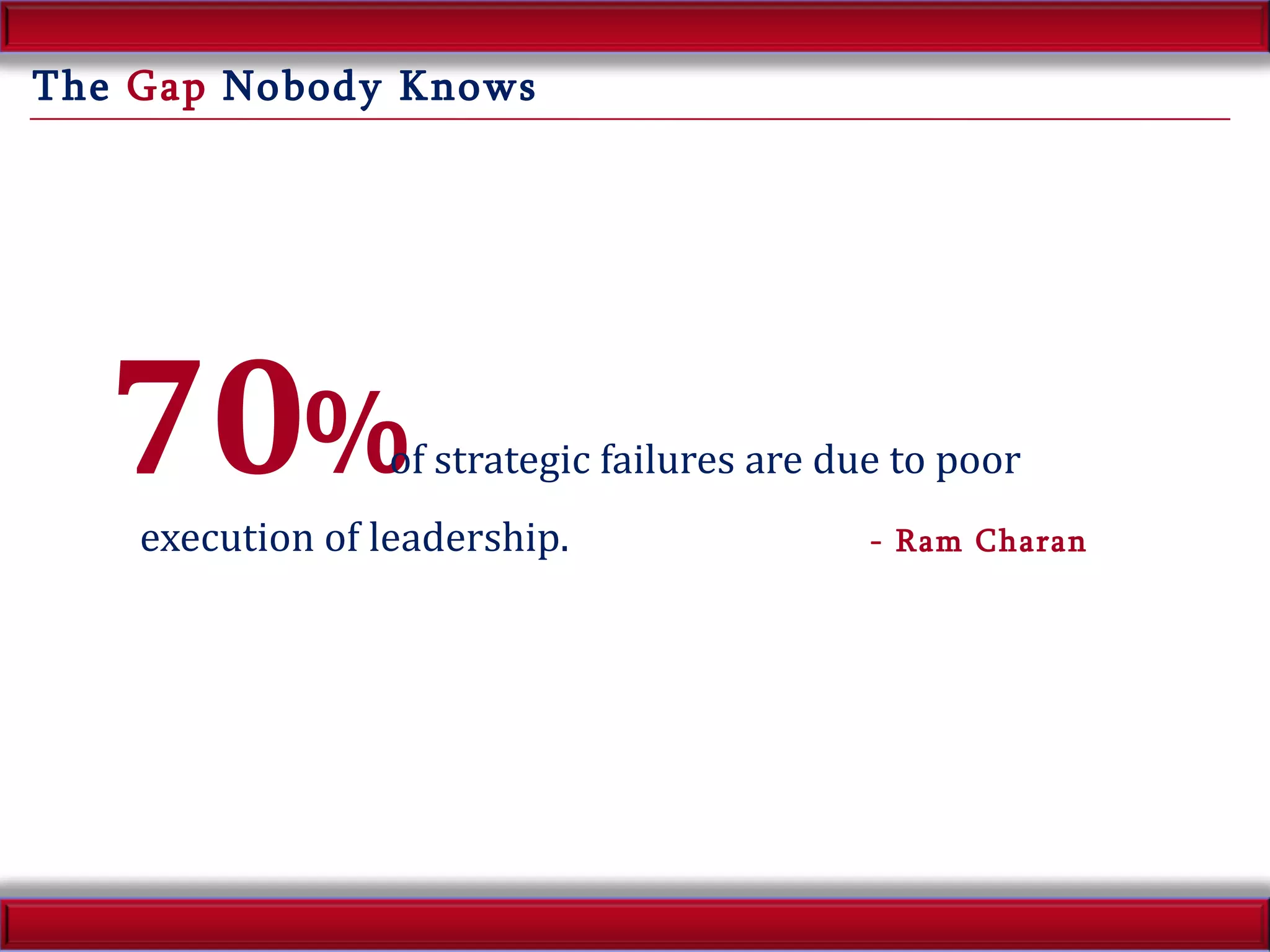 The Gap Nobody Knows

70% of strategic failures are due to poor execution of leadership.

- Ram Charan